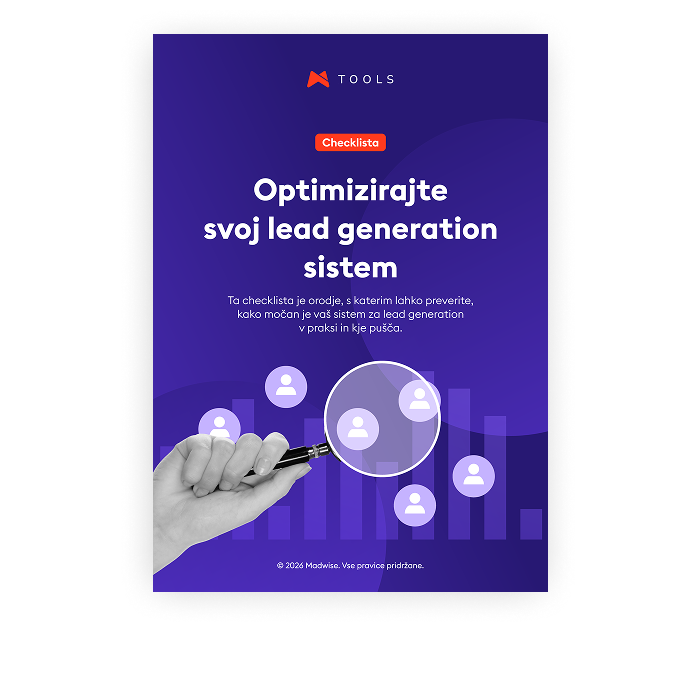 TOOLS

Checklista

Optimizirajte svoj lead generation sistem

Ta checklista je orodje, s katerim lahko preverite, kako močan je vaš sistem za lead generation v praksi in kje pušča.

© 2026 Madwise. Vse pravice pridržane.